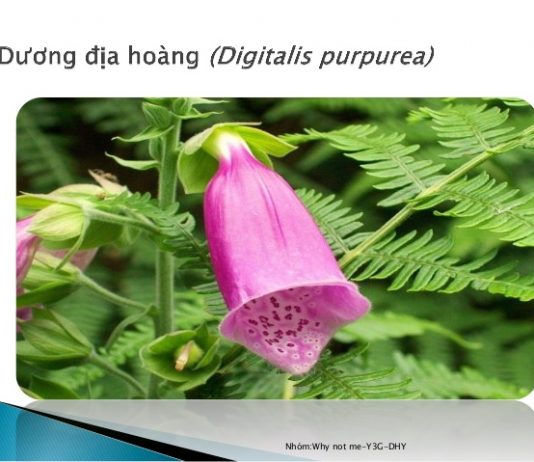 Dương địa hoàng (Digitalis purpurea)

Nhóm:Why not me-Y3G-DHY